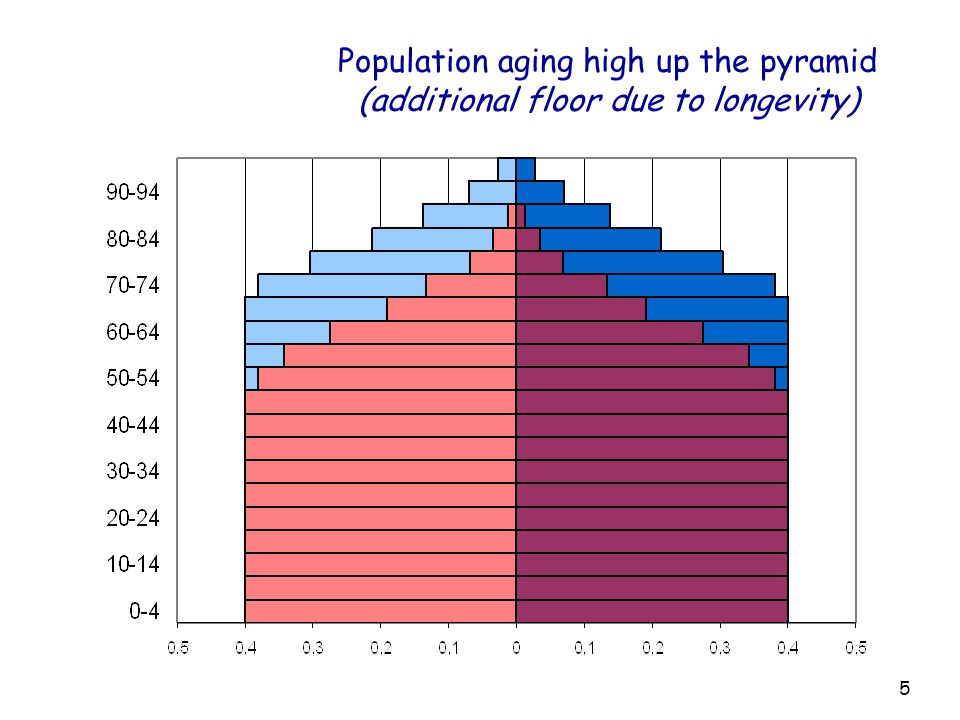 Population aging high up the pyramid
(additional floor due to longevity)

90-94
80-84
70-74
60-64
50-54
40-44
30-34
20-24
10-14
0-4

0.5 0.4 0.3 0.2 0.1 0 0.1 0.2 0.3 0.4 0.5

5